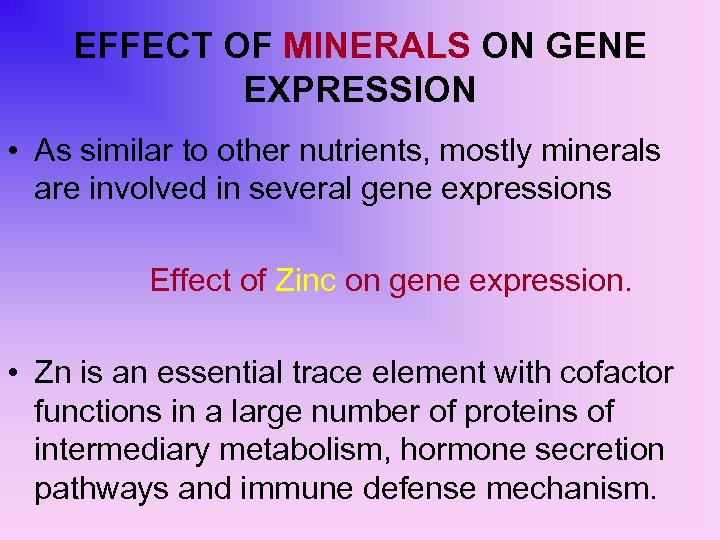 EFFECT OF MINERALS ON GENE EXPRESSION

• As similar to other nutrients, mostly minerals are involved in several gene expressions

Effect of Zinc on gene expression.

• Zn is an essential trace element with cofactor functions in a large number of proteins of intermediary metabolism, hormone secretion pathways and immune defense mechanism.